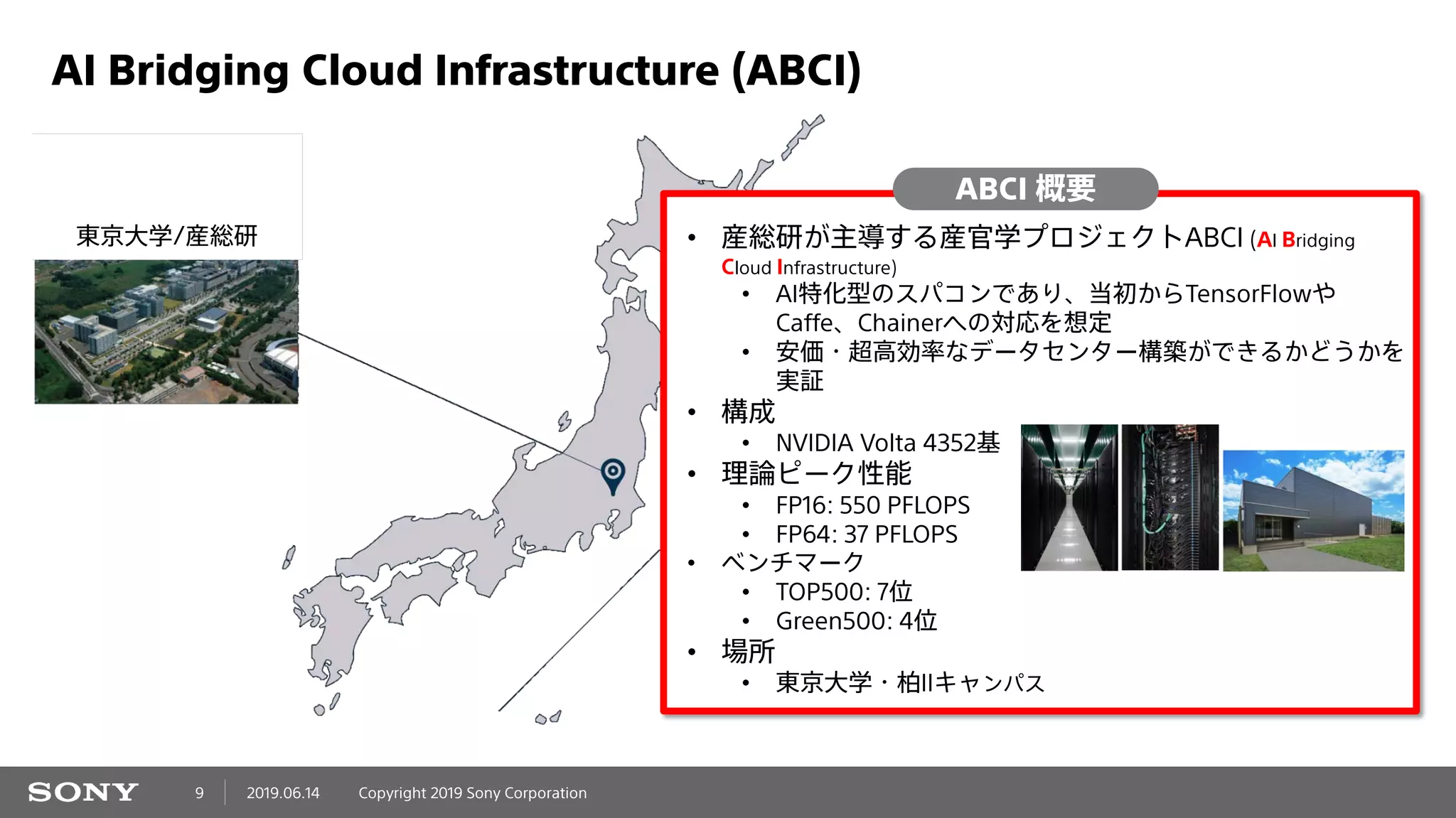 AI Bridging Cloud Infrastructure (ABCI)

東京大学/産総研

ABCI 概要

• 産総研が主導する産官学プロジェクトABCI (AI Bridging Cloud Infrastructure)
  • AI特化型のスパコンであり、当初からTensorFlowやCaffe、Chainerへの対応を想定
  • 安価・超高効率なデータセンター構築ができるかどうかを実証
• 構成
  • NVIDIA Volta 4352基
• 理論ピーク性能
  • FP16: 550 PFLOPS
  • FP64: 37 PFLOPS
• ベンチマーク
  • TOP500: 7位
  • Green500: 4位
• 場所
  • 東京大学・柏IIキャンパス

SONY 9 2019.06.14 Copyright 2019 Sony Corporation